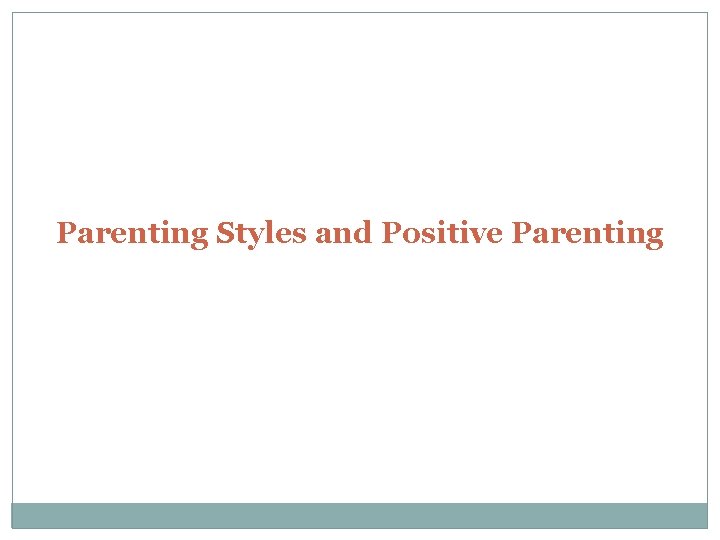 Parenting Styles and Positive Parenting